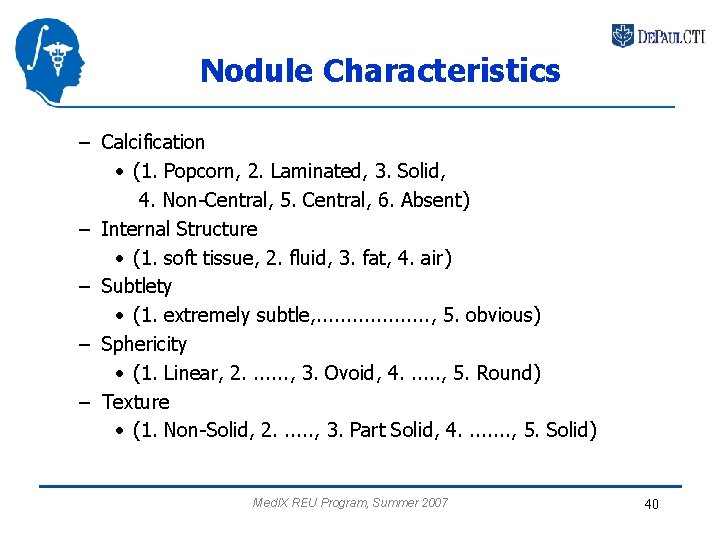 DEPAUL CTI

Nodule Characteristics

– Calcification
• (1. Popcorn, 2. Laminated, 3. Solid, 4. Non-Central, 5. Central, 6. Absent)
– Internal Structure
• (1. soft tissue, 2. fluid, 3. fat, 4. air)
– Subtlety
• (1. extremely subtle,..................., 5. obvious)
– Sphericity
• (1. Linear, 2. ......, 3. Ovoid, 4. ....., 5. Round)
– Texture
• (1. Non-Solid, 2. ....., 3. Part Solid, 4. ......., 5. Solid)

MedIX REU Program, Summer 2007

40